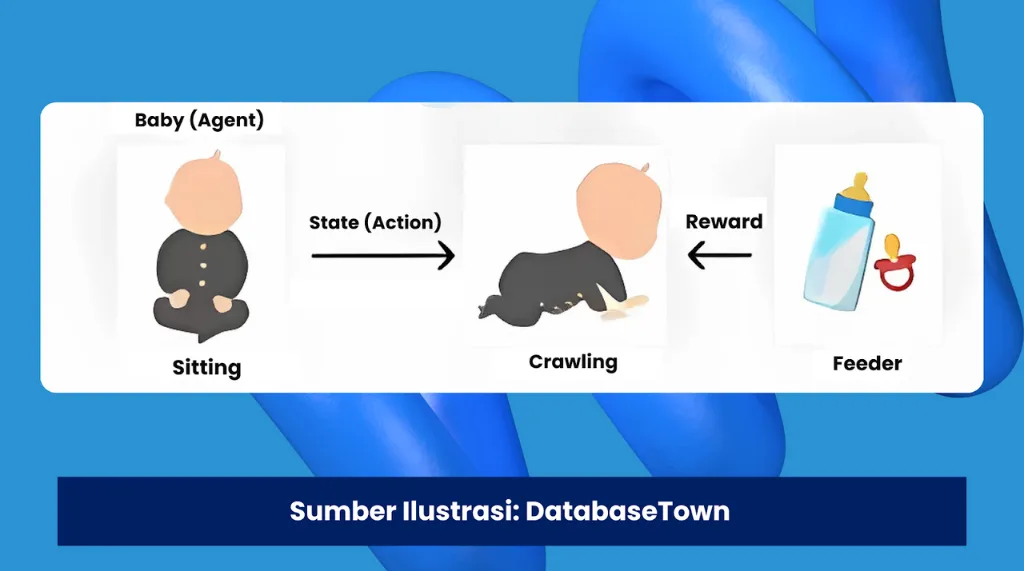 Baby (Agent)

State (Action)

Reward

Sitting

Crawling

Feeder

Sumber Ilustrasi: DatabaseTown